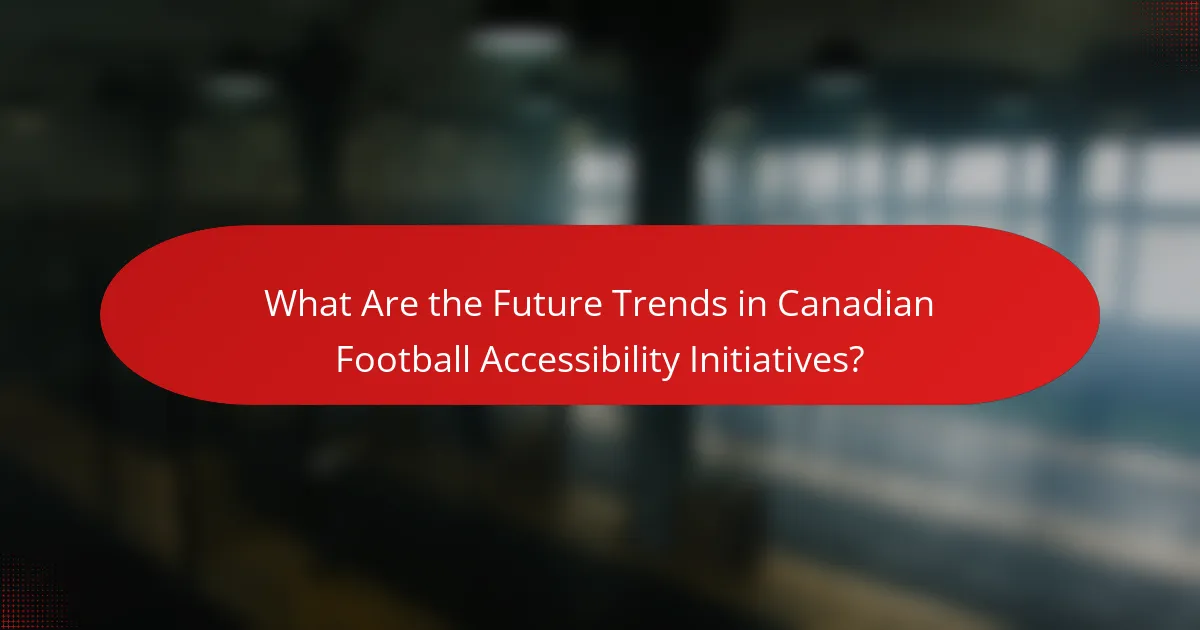 What Are the Future Trends in Canadian Football Accessibility Initiatives?